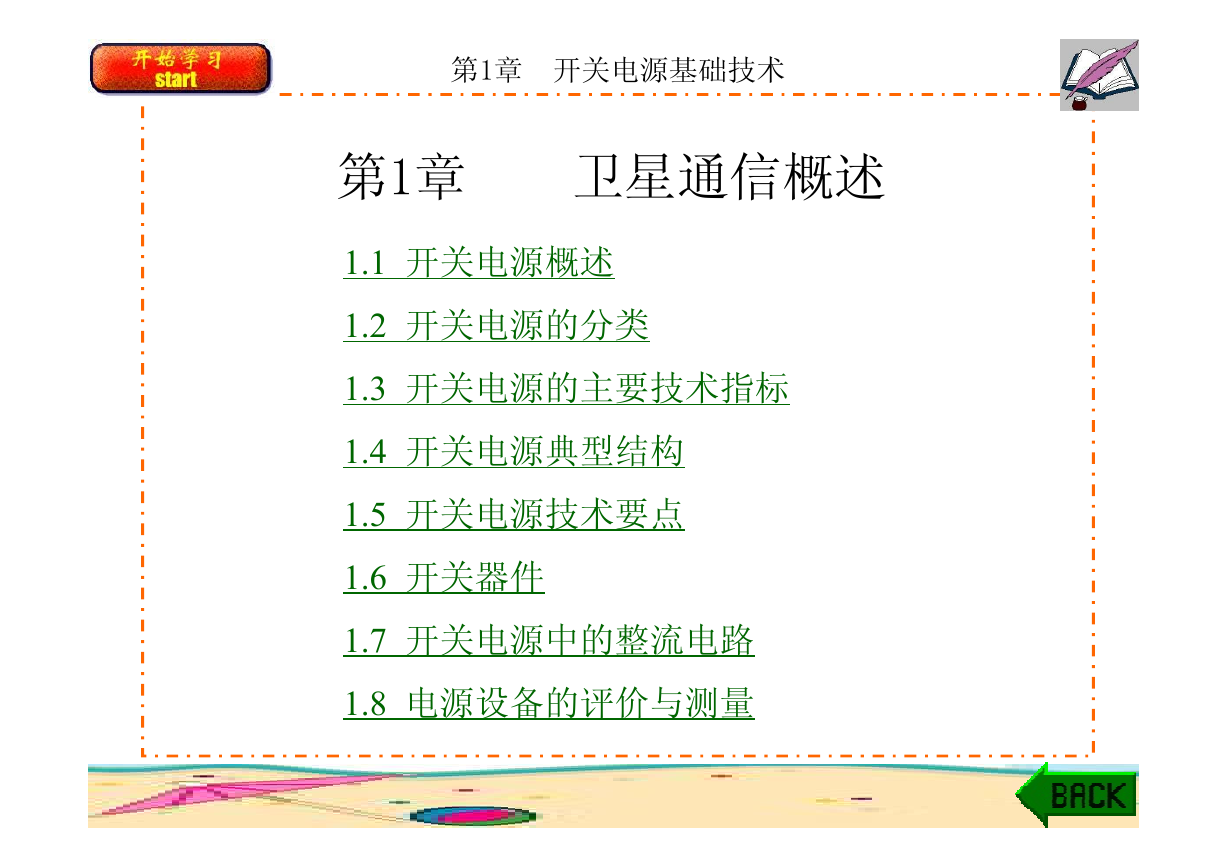 开始学习
start

第1章　开关电源基础技术

第1章　　卫星通信概述

1.1 开关电源概述

1.2 开关电源的分类

1.3 开关电源的主要技术指标

1.4 开关电源典型结构

1.5 开关电源技术要点

1.6 开关器件

1.7 开关电源中的整流电路

1.8 电源设备的评价与测量

BACK